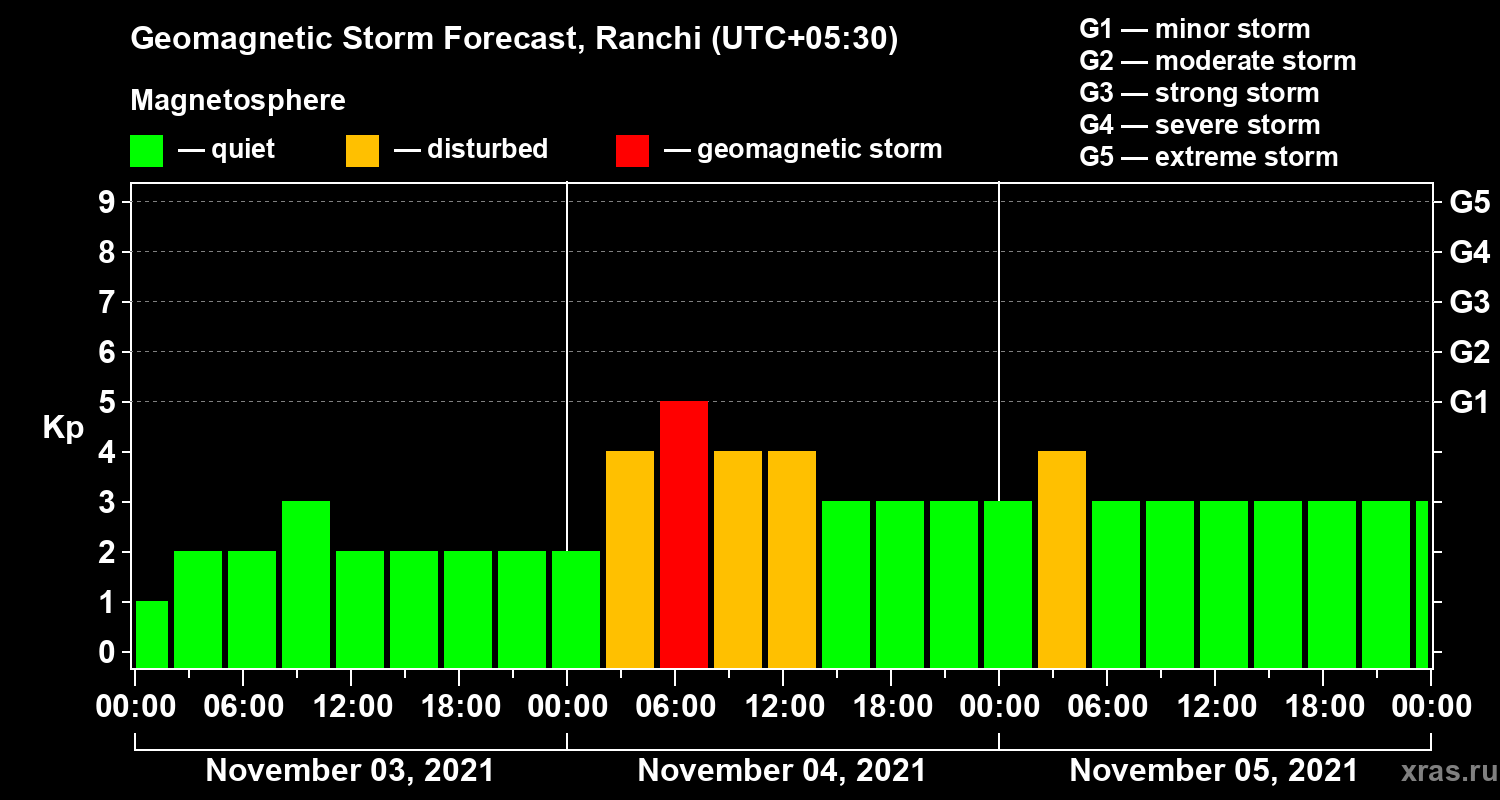 Geomagnetic Storm Forecast, Ranchi (UTC+05:30)

Magnetosphere

— quiet — disturbed — geomagnetic storm

G1 — minor storm
G2 — moderate storm
G3 — strong storm
G4 — severe storm
G5 — extreme storm

Kp

9
8
7
6
5
4
3
2
1
0

G5
G4
G3
G2
G1

00:00 06:00 12:00 18:00 00:00 06:00 12:00 18:00 00:00 06:00 12:00 18:00 00:00

November 03, 2021 November 04, 2021 November 05, 2021

xras.ru